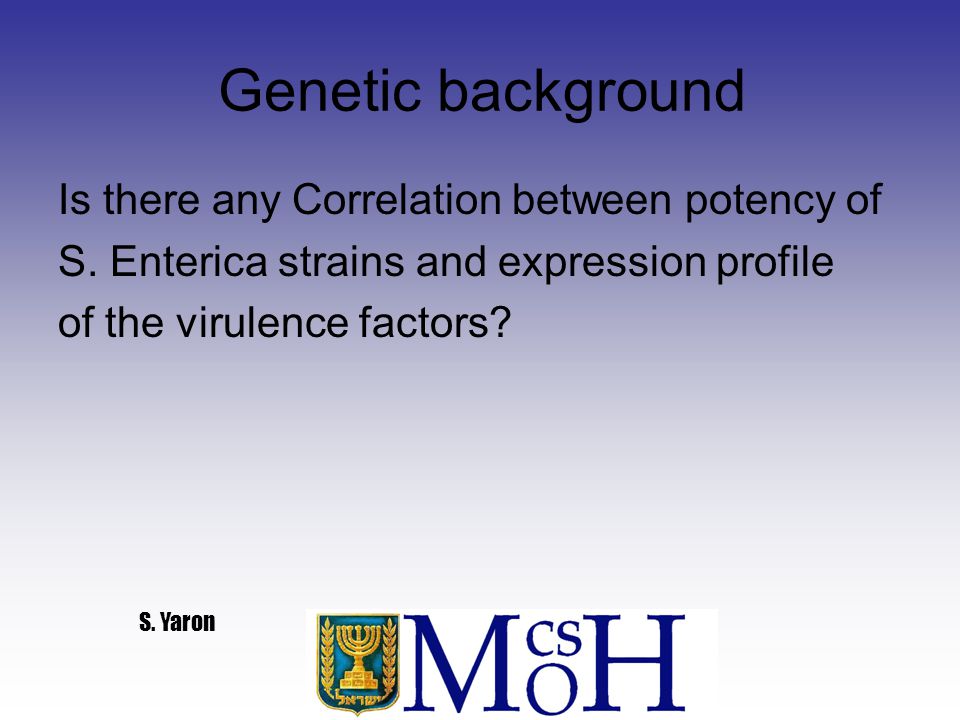 Genetic background

Is there any Correlation between potency of S. Enterica strains and expression profile of the virulence factors?

S. Yaron

ישראל

MCSOH